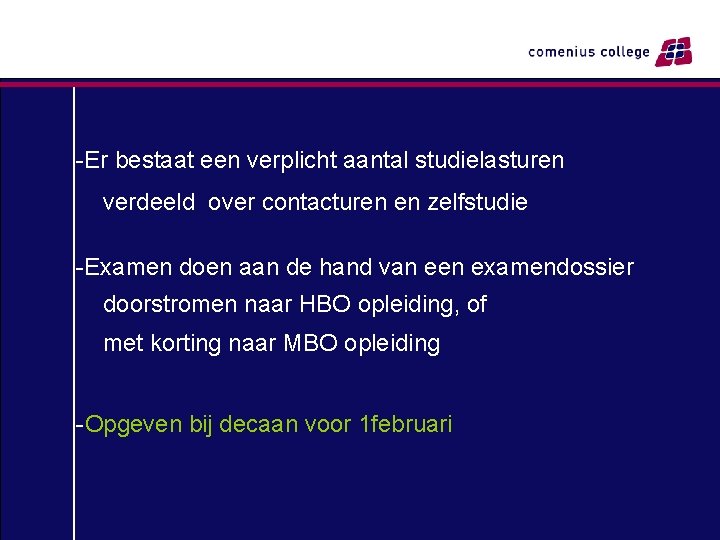 comenius college

-Er bestaat een verplicht aantal studielasturen verdeeld over contacturen en zelfstudie

-Examen doen aan de hand van een examendossier
doorstromen naar HBO opleiding, of
met korting naar MBO opleiding

-Opgeven bij decaan voor 1februari